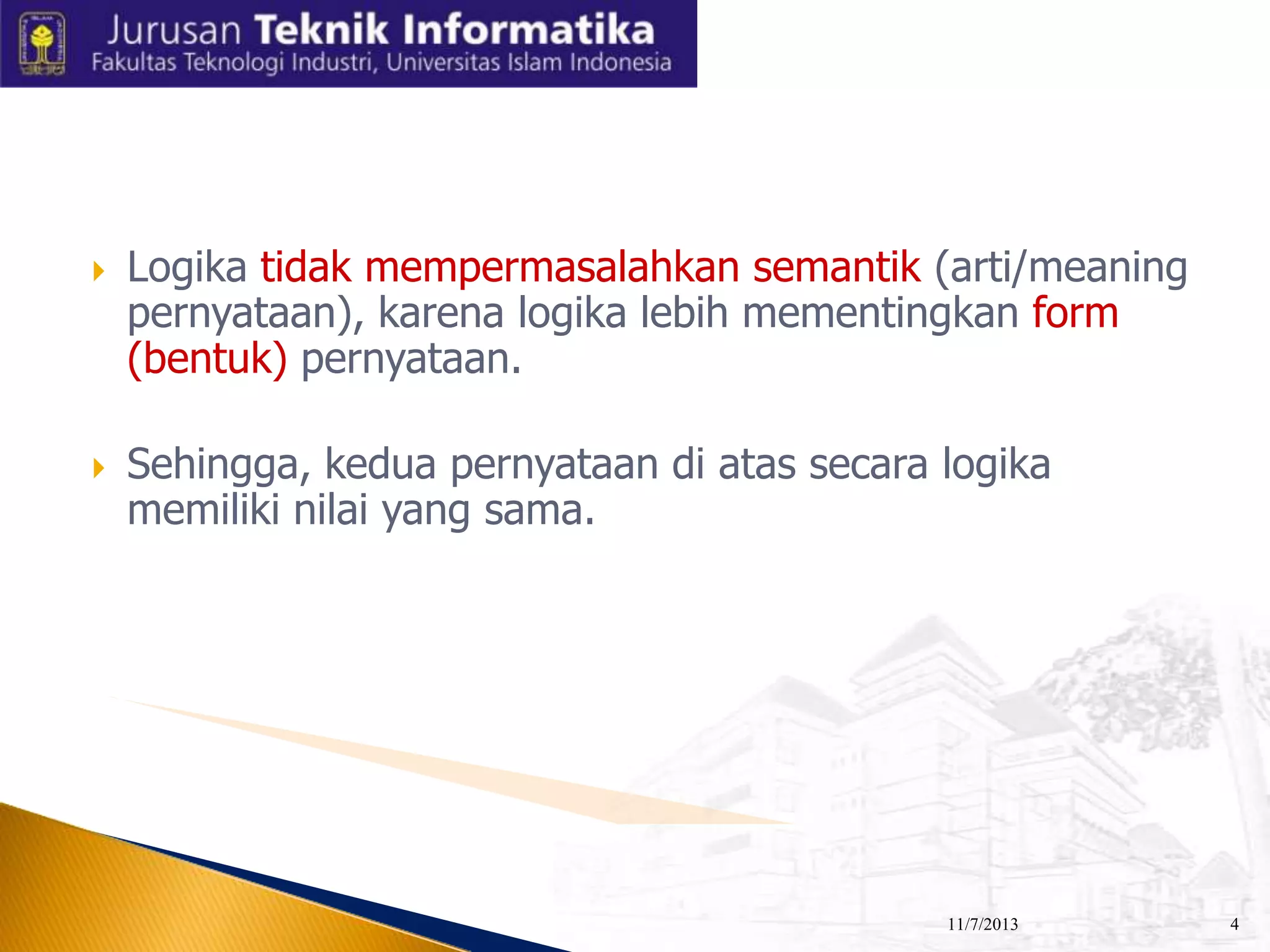 Jurusan Teknik Informatika
Fakultas Teknologi Industri, Universitas Islam Indonesia

Logika tidak mempermasalahkan semantik (arti/meaning pernyataan), karena logika lebih mementingkan form (bentuk) pernyataan.

Sehingga, kedua pernyataan di atas secara logika memiliki nilai yang sama.

11/7/2013

4